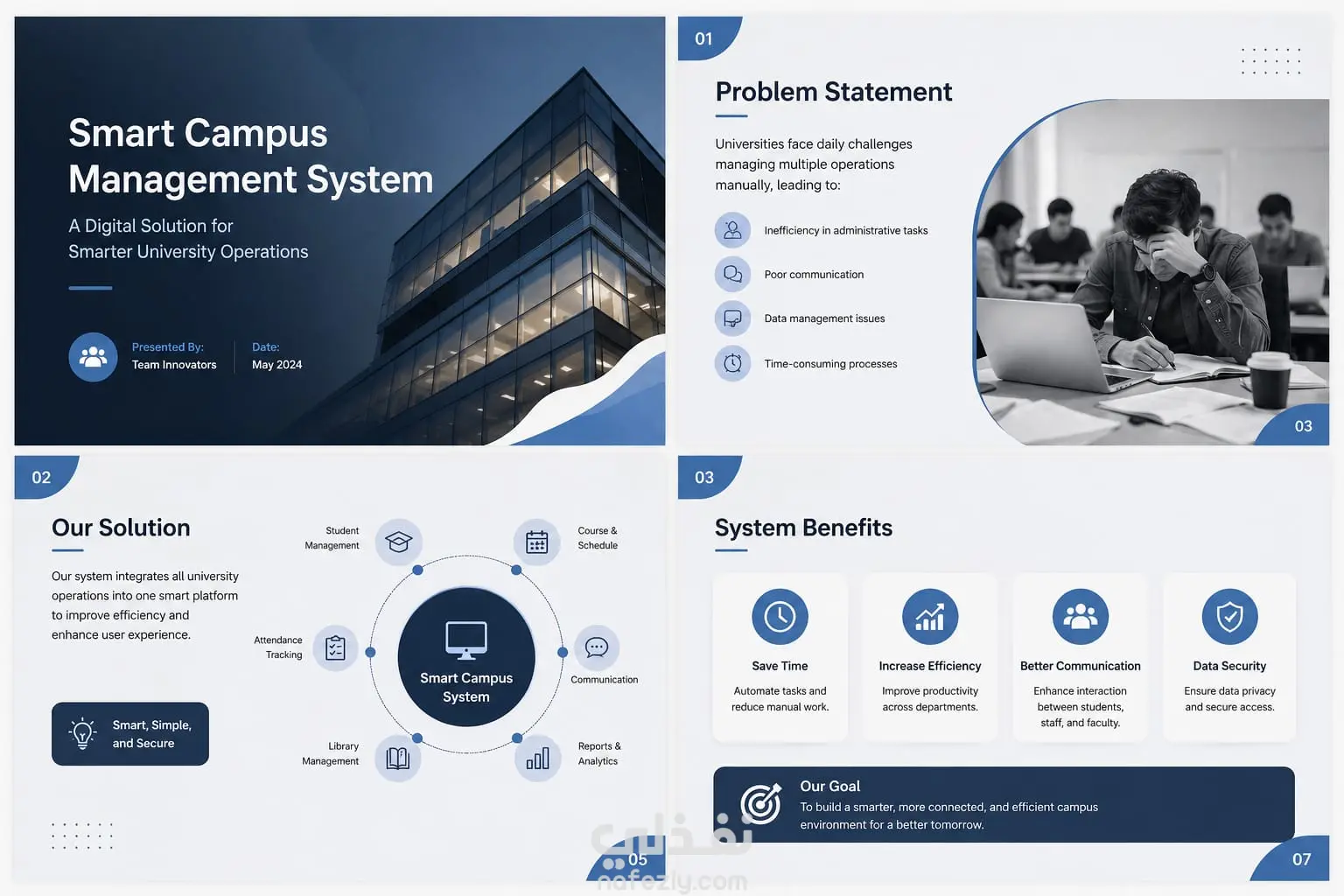 Smart Campus Management System

A Digital Solution for Smarter University Operations

Presented By:
Team Innovators

Date:
May 2024

01

Problem Statement

Universities face daily challenges managing multiple operations manually, leading to:

Inefficiency in administrative tasks

Poor communication

Data management issues

Time-consuming processes

03

02

Our Solution

Our system integrates all university operations into one smart platform to improve efficiency and enhance user experience.

Smart, Simple, and Secure

Student Management

Course & Schedule

Attendance Tracking

Smart Campus System

Communication

Library Management

Reports & Analytics

05

03

System Benefits

Save Time
Automate tasks and reduce manual work.

Increase Efficiency
Improve productivity across departments.

Better Communication
Enhance interaction between students, staff, and faculty.

Data Security
Ensure data privacy and secure access.

Our Goal
To build a smarter, more connected, and efficient campus environment for a better tomorrow.

07

نفذلي
nafezly.com